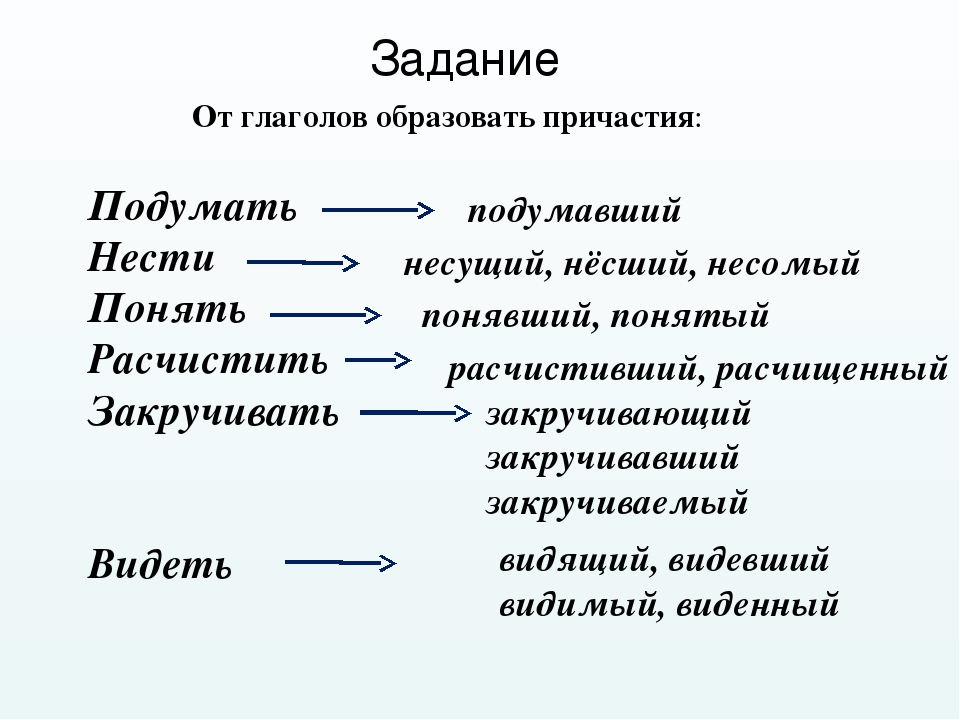 Задание

От глаголов образовать причастия:

Подумать → подумавший
Нести → несущий, нёсший, несомый
Понять → понявший, понятый
Расчистить → расчистивший, расчищенный
Закручивать → закручивающий закручивавший закручиваемый

Видеть → видящий, видевший видимый, виденный